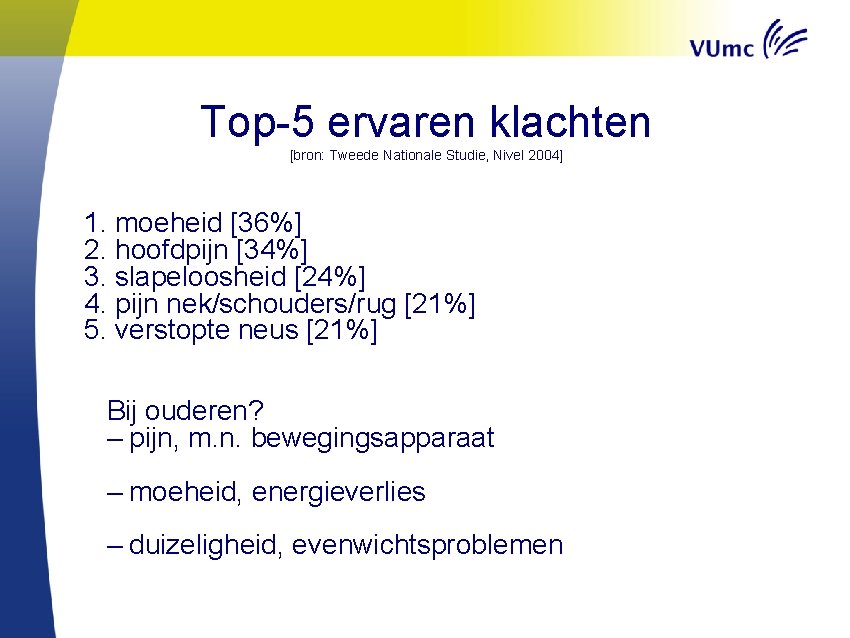 VUmc

Top-5 ervaren klachten
[bron: Tweede Nationale Studie, Nivel 2004]

1. moeheid [36%]
2. hoofdpijn [34%]
3. slapeloosheid [24%]
4. pijn nek/schouders/rug [21%]
5. verstopte neus [21%]

Bij ouderen?
– pijn, m.n. bewegingsapparaat

– moeheid, energieverlies

– duizeligheid, evenwichtsproblemen